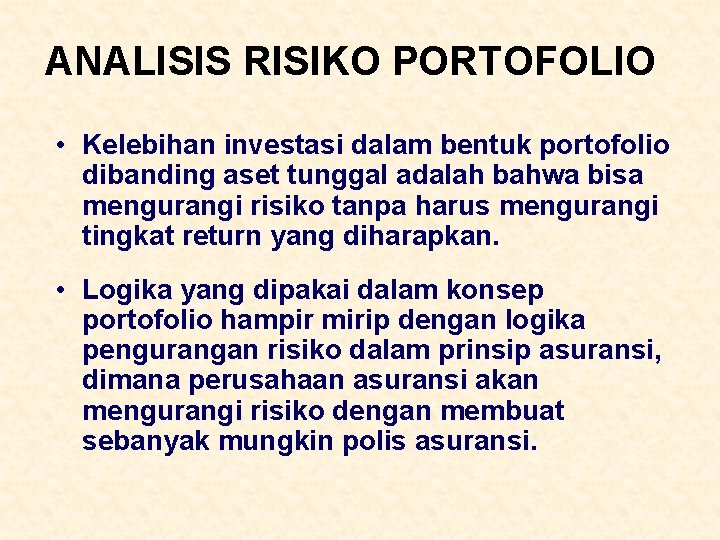 ANALISIS RISIKO PORTOFOLIO

• Kelebihan investasi dalam bentuk portofolio dibanding aset tunggal adalah bahwa bisa mengurangi risiko tanpa harus mengurangi tingkat return yang diharapkan.

• Logika yang dipakai dalam konsep portofolio hampir mirip dengan logika pengurangan risiko dalam prinsip asuransi, dimana perusahaan asuransi akan mengurangi risiko dengan membuat sebanyak mungkin polis asuransi.